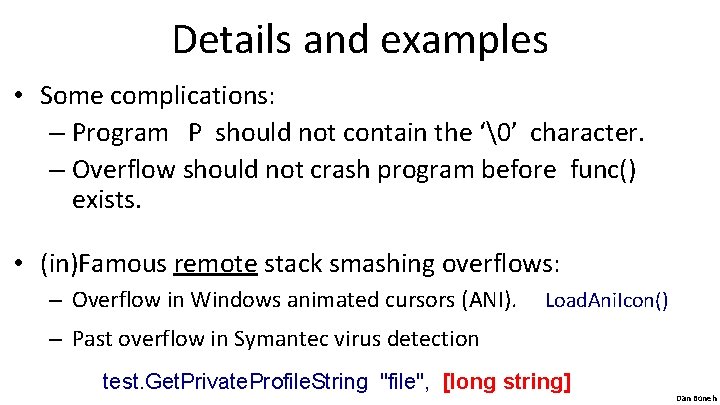 Details and examples

• Some complications:
– Program P should not contain the ‘\0’ character.
– Overflow should not crash program before func() exists.

• (in)Famous remote stack smashing overflows:
– Overflow in Windows animated cursors (ANI). LoadAniIcon()
– Past overflow in Symantec virus detection

test.GetPrivateProfileString "file", [long string]

Dan Boneh